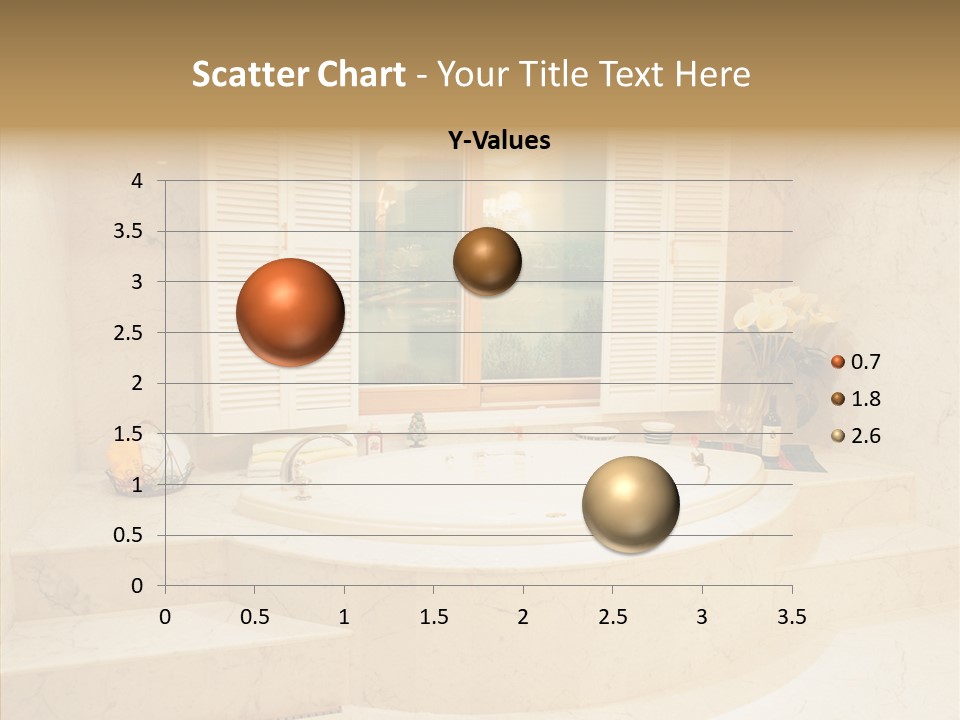 Scatter Chart - Your Title Text Here

Y-Values

4
3.5
3
2.5
2
1.5
1
0.5
0

0 0.5 1 1.5 2 2.5 3 3.5

0.7
1.8
2.6